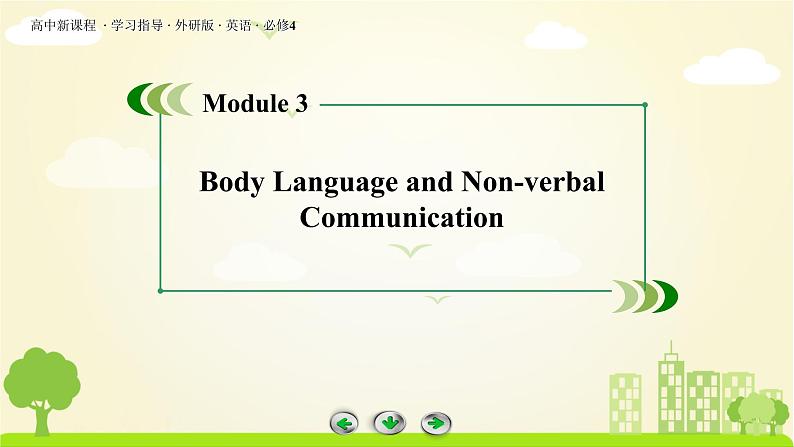 高中新课程 · 学习指导 · 外研版 · 英语 · 必修4

Module 3

Body Language and Non-verbal Communication